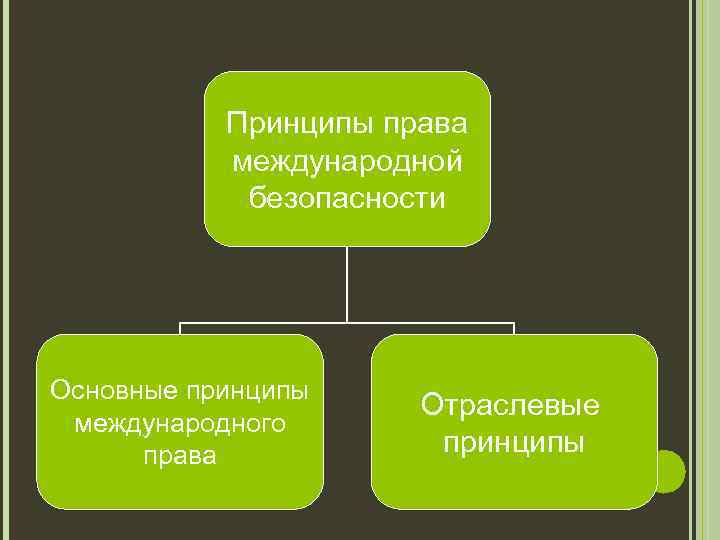 Принципы права международной безопасности

Основные принципы международного права

Отраслевые принципы